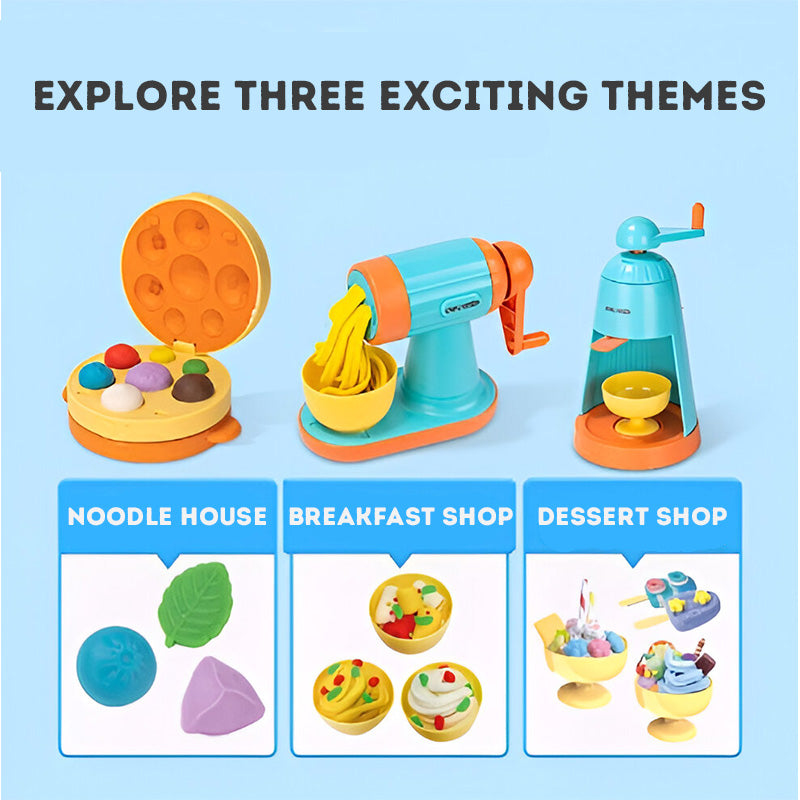 EXPLORE THREE EXCITING THEMES

NOODLE HOUSE

BREAKFAST SHOP

DESSERT SHOP